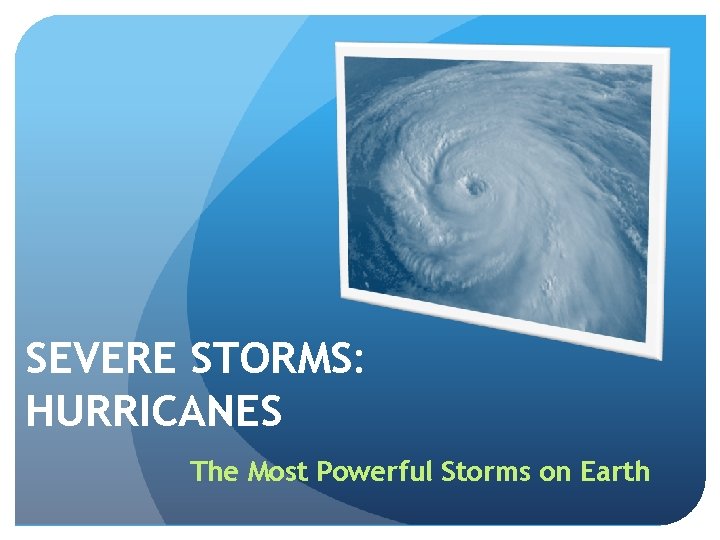 SEVERE STORMS: HURRICANES

The Most Powerful Storms on Earth